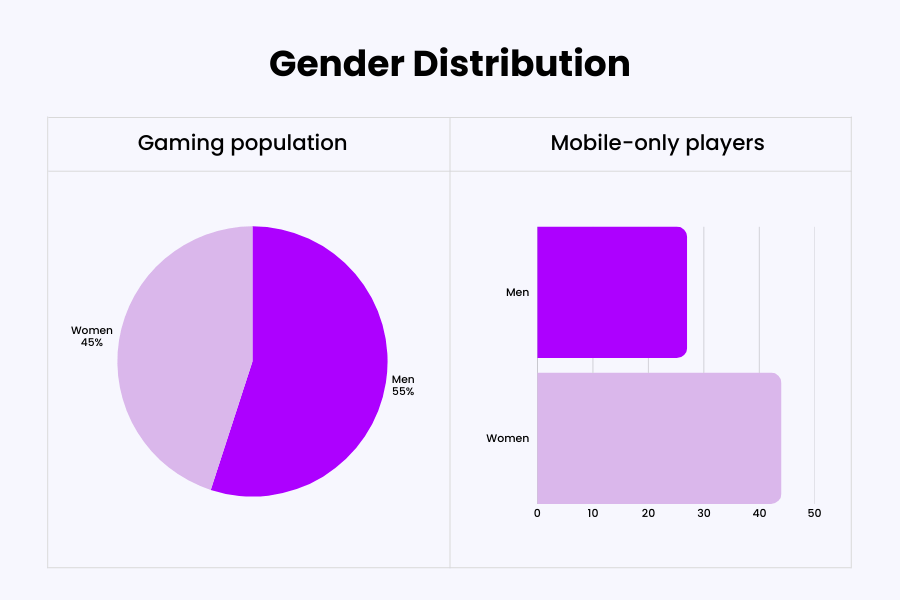 Gender Distribution

Gaming population

Women
45%

Men
55%

Mobile-only players

Men

Women

0 10 20 30 40 50